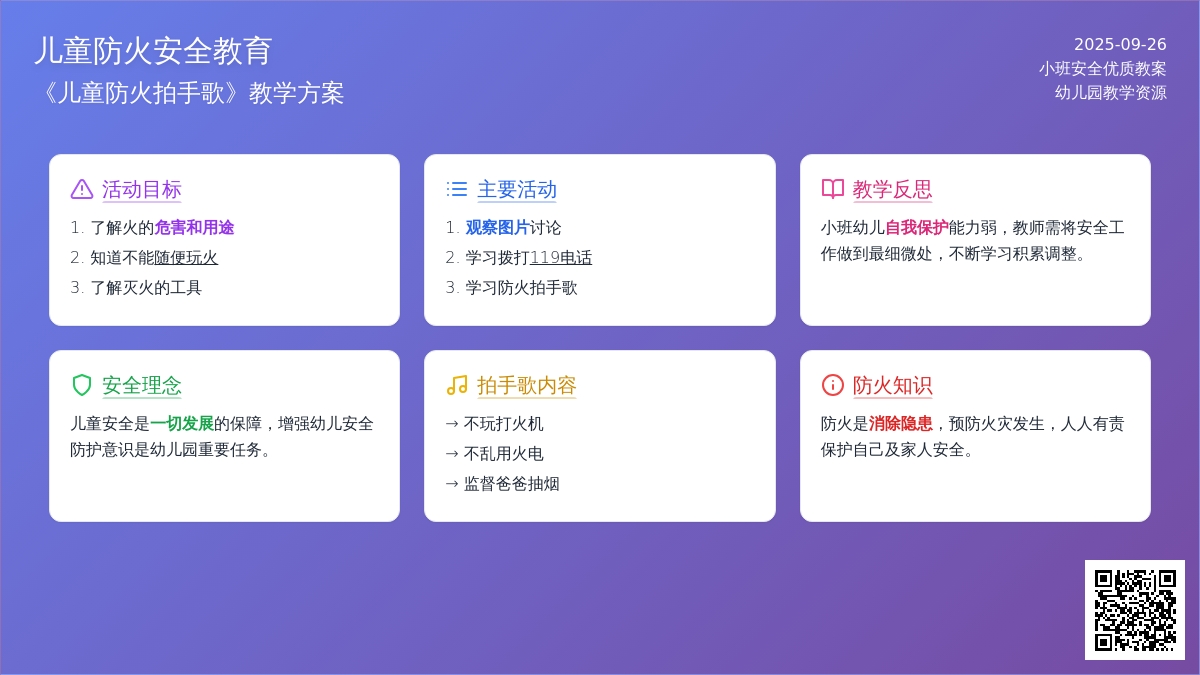 儿童防火安全教育
《儿童防火拍手歌》教学方案

2025-09-26
小班安全优质教案
幼儿园教学资源

活动目标
1. 了解火的危害和用途
2. 知道不能随便玩火
3. 了解灭火的工具

主要活动
1. 观察图片讨论
2. 学习拨打119电话
3. 学习防火拍手歌

教学反思
小班幼儿自我保护能力弱，教师需将安全工作做到最细微处，不断学习积累调整。

安全理念
儿童安全是一切发展的保障，增强幼儿安全防护意识是幼儿园重要任务。

拍手歌内容
→ 不玩打火机
→ 不乱用火电
→ 监督爸爸抽烟

防火知识
防火是消除隐患，预防火灾发生，人人有责保护自己及家人安全。